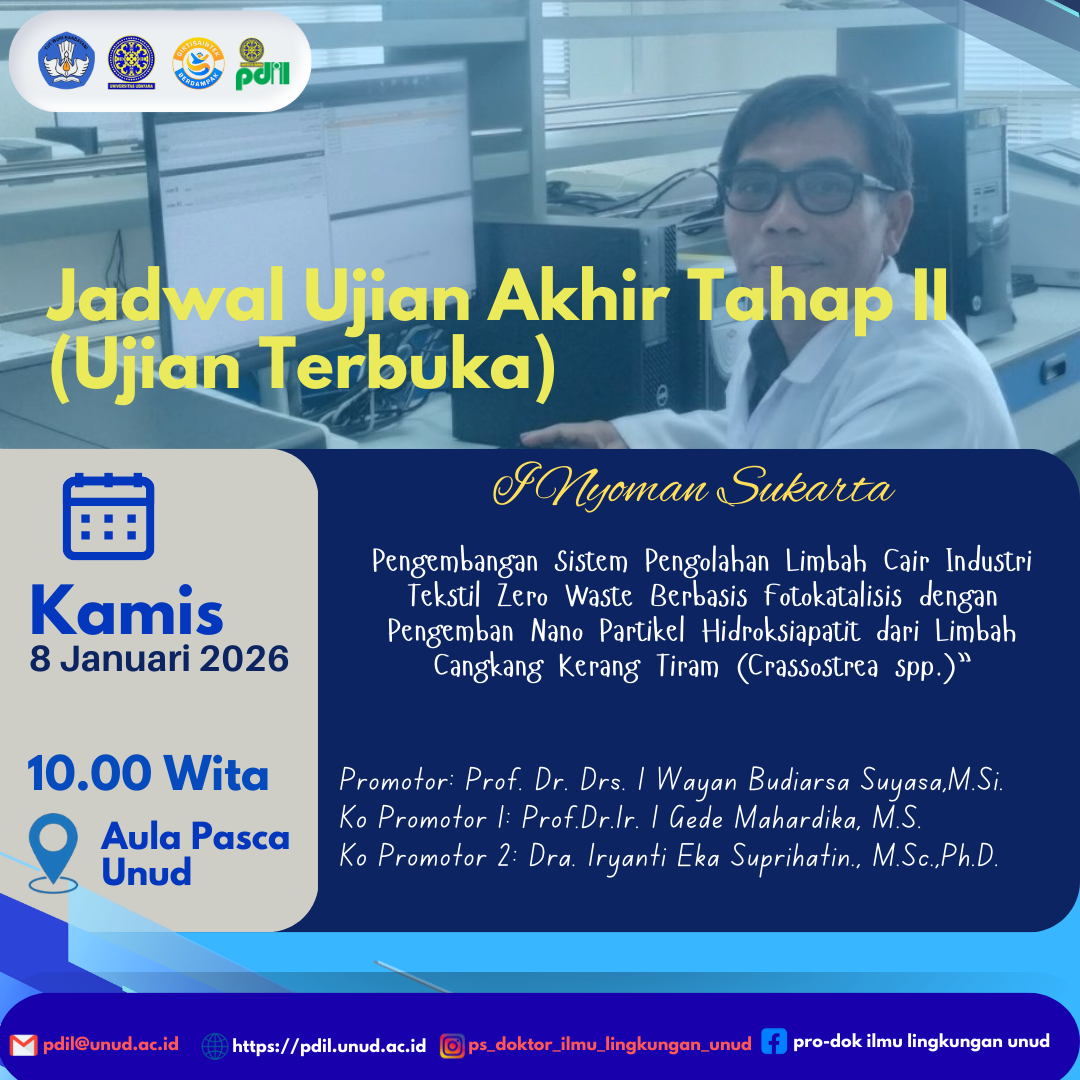 UNIVERSITAS UDAYANA

DIKTISAINTEK BERDAMPAK

pdil

Jadwal Ujian Akhir Tahap II (Ujian Terbuka)

Kamis
8 Januari 2026

10.00 Wita

Aula Pasca Unud

I Nyoman Sukarta

Pengembangan Sistem Pengolahan Limbah Cair Industri Tekstil Zero Waste Berbasis Fotokatalisis dengan Pengemban Nano Partikel Hidroksiapatit dari Limbah Cangkang Kerang Tiram (Crassostrea spp.)"

Promotor: Prof. Dr. Drs. I Wayan Budiarsa Suyasa,M.Si.
Ko Promotor 1: Prof.Dr.Ir. I Gede Mahardika, M.S.
Ko Promotor 2: Dra. Iryanti Eka Suprihatin., M.Sc.,Ph.D.

pdil@unud.ac.id https://pdil.unud.ac.id ps_doktor_ilmu_lingkungan_unud pro-dok ilmu lingkungan unud